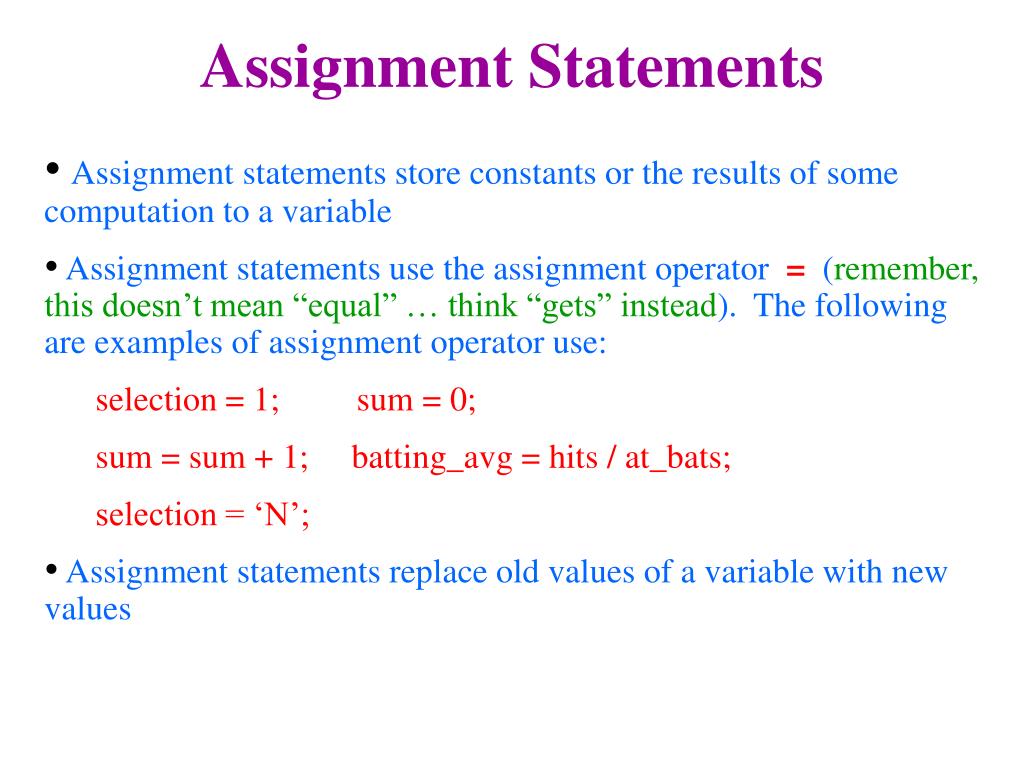 Assignment Statements

• Assignment statements store constants or the results of some computation to a variable

• Assignment statements use the assignment operator = (remember, this doesn’t mean “equal” … think “gets” instead). The following are examples of assignment operator use:

selection = 1; sum = 0;

sum = sum + 1; batting_avg = hits / at_bats;

selection = ‘N’;

• Assignment statements replace old values of a variable with new values